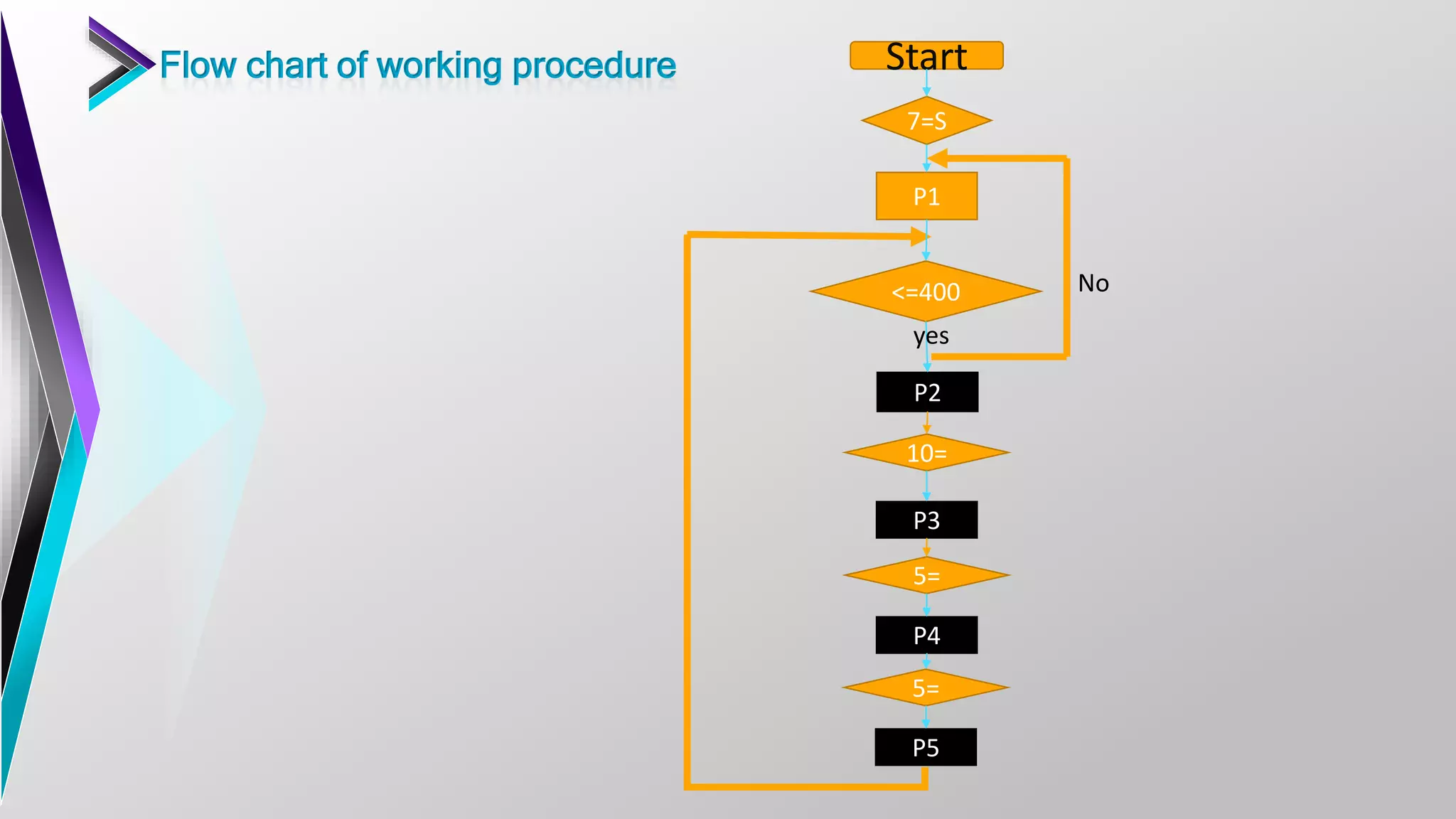 Flow chart of working procedure

Start

7=S

P1

<=400

No

yes

P2

10=

P3

5=

P4

5=

P5